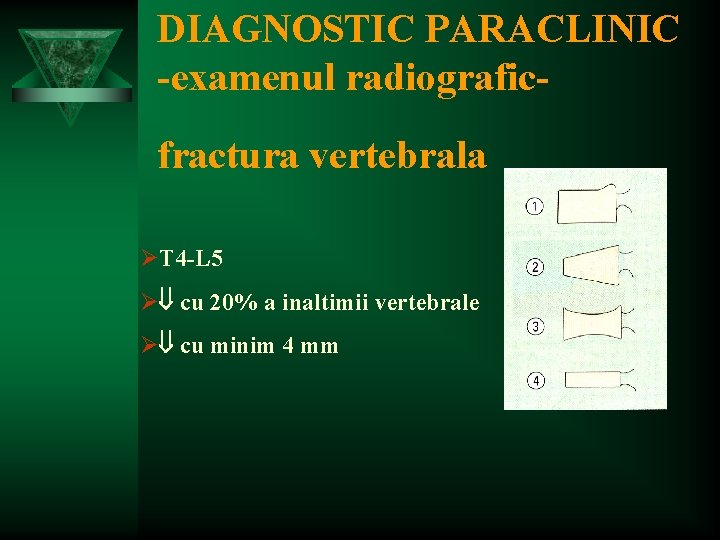 DIAGNOSTIC PARACLINIC
-examenul radiografic-

fractura vertebrala

➢T4-L5
➢⇓ cu 20% a inaltimii vertebrale
➢⇓ cu minim 4 mm

①
②
③
④